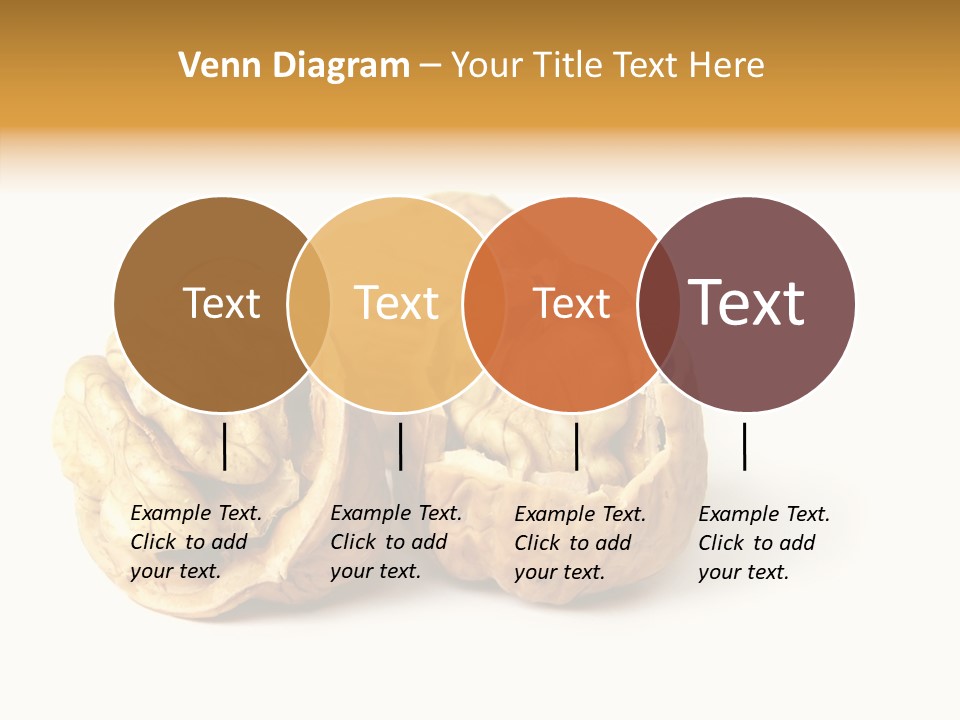 Venn Diagram – Your Title Text Here

Text

Text

Text

Text

Example Text. Click to add your text.

Example Text. Click to add your text.

Example Text. Click to add your text.

Example Text. Click to add your text.